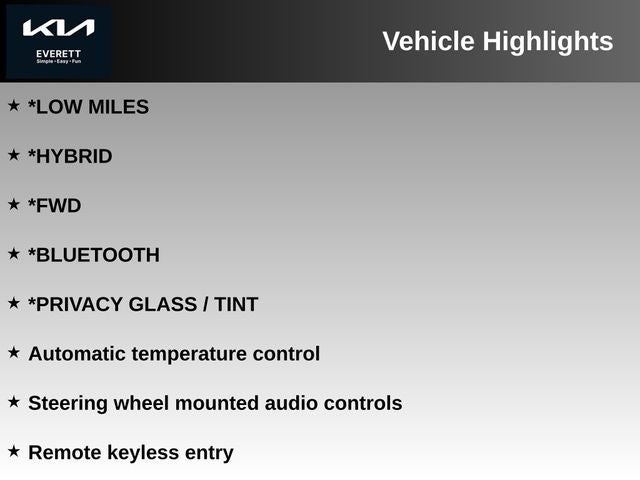 KIA
EVERETT
Simple • Easy • Fun

Vehicle Highlights

★ *LOW MILES

★ *HYBRID

★ *FWD

★ *BLUETOOTH

★ *PRIVACY GLASS / TINT

★ Automatic temperature control

★ Steering wheel mounted audio controls

★ Remote keyless entry